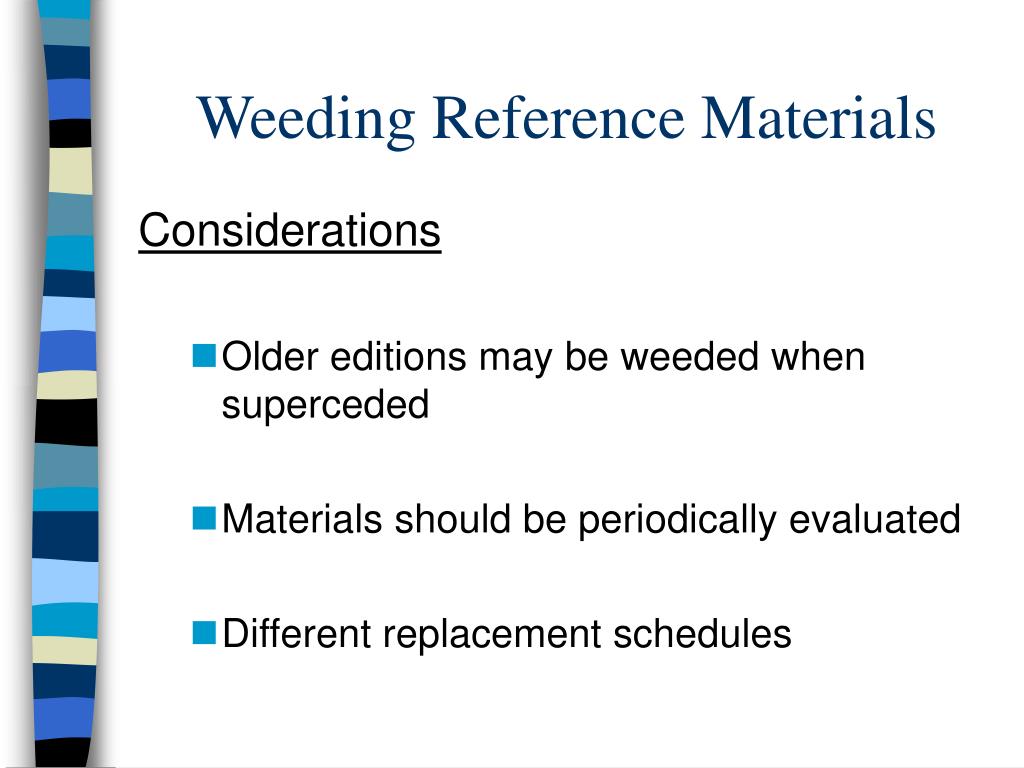 Weeding Reference Materials

Considerations

Older editions may be weeded when superceded

Materials should be periodically evaluated

Different replacement schedules